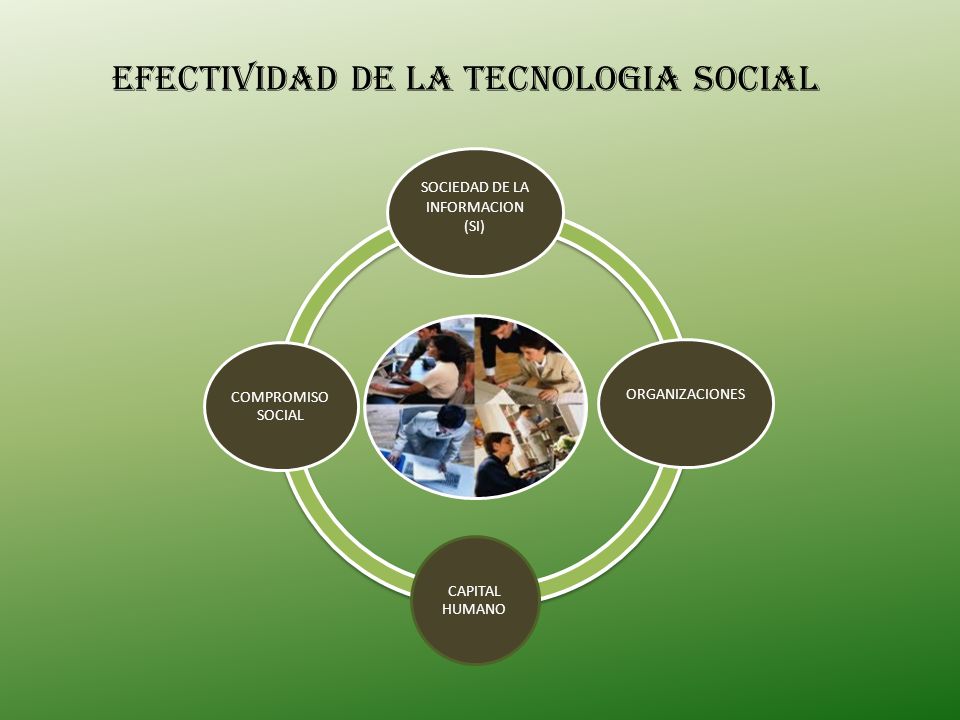 EFECTIVIDAD DE LA TECNOLOGIA SOCIAL

SOCIEDAD DE LA INFORMACION (SI)

ORGANIZACIONES

CAPITAL HUMANO

COMPROMISO SOCIAL